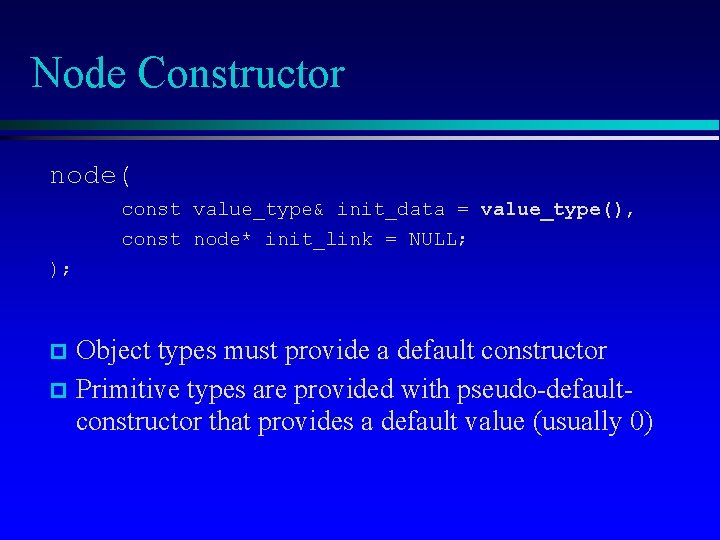 Node Constructor

node(
const value_type& init_data = value_type(),
const node* init_link = NULL;
);

Object types must provide a default constructor

Primitive types are provided with pseudo-default-constructor that provides a default value (usually 0)